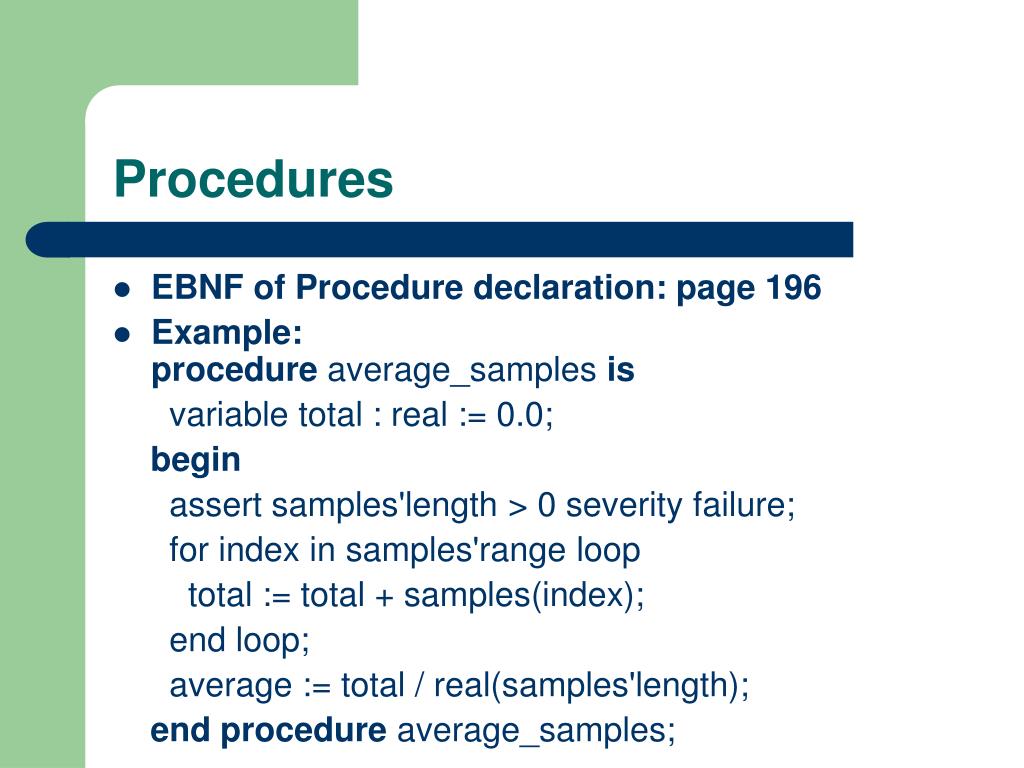 Procedures

- EBNF of Procedure declaration: page 196
- Example:
procedure average_samples is
variable total : real := 0.0;
begin
assert samples'length > 0 severity failure;
for index in samples'range loop
total := total + samples(index);
end loop;
average := total / real(samples'length);
end procedure average_samples;